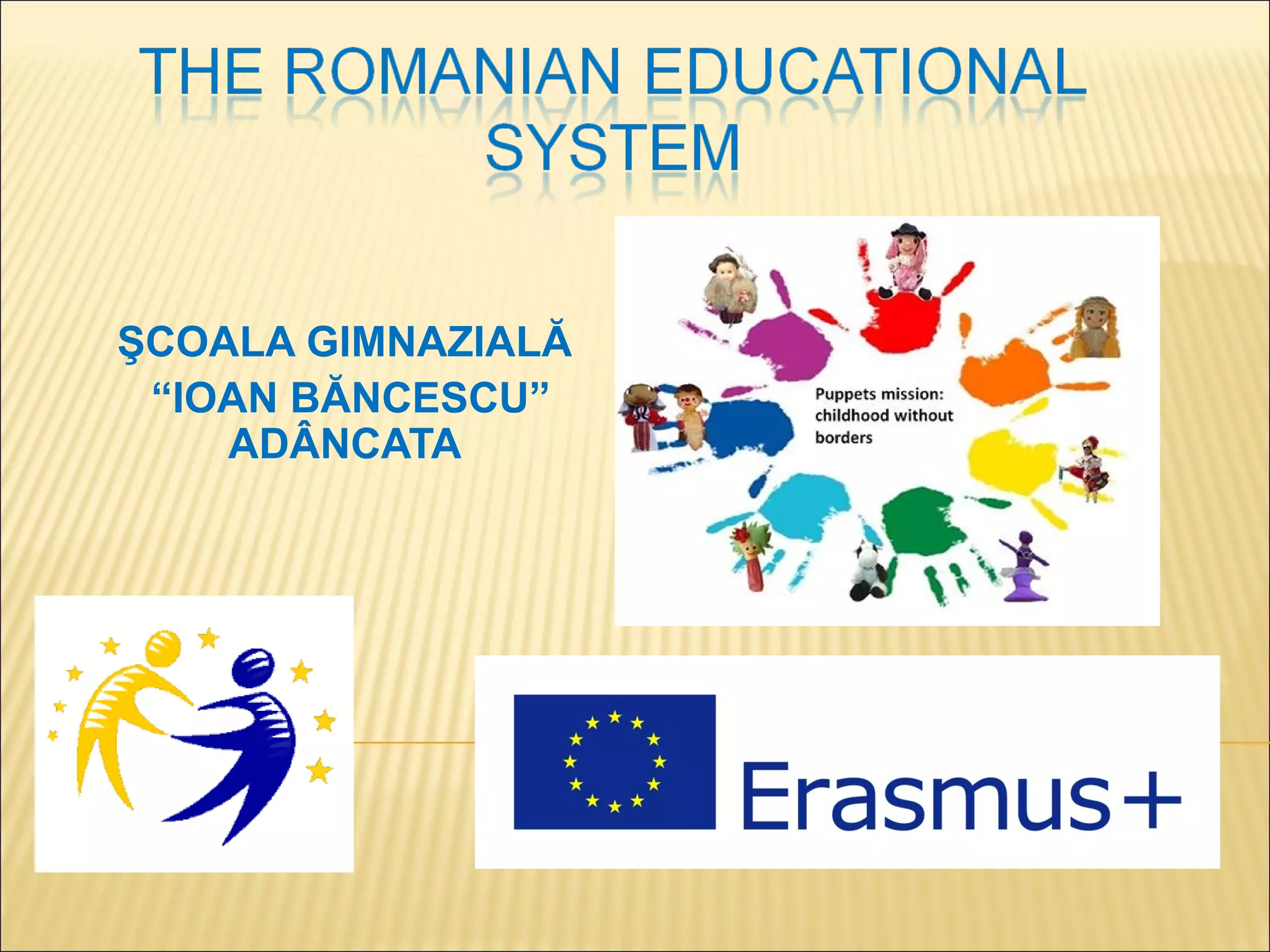 THE ROMANIAN EDUCATIONAL SYSTEM

ŞCOALA GIMNAZIALĂ
“IOAN BĂNCESCU”
ADÂNCATA

Puppets mission: childhood without borders

Erasmus+